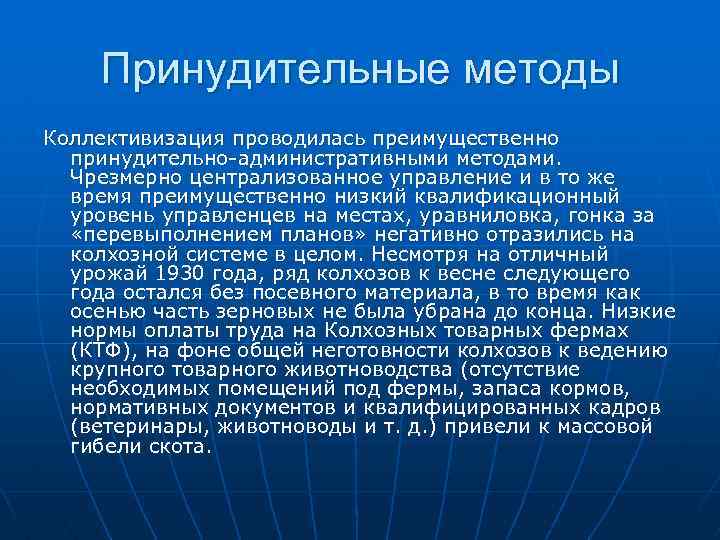 Принудительные методы

Коллективизация проводилась преимущественно принудительно-административными методами. Чрезмерно централизованное управление и в то же время преимущественно низкий квалификационный уровень управленцев на местах, уравниловка, гонка за «перевыполнением планов» негативно отразились на колхозной системе в целом. Несмотря на отличный урожай 1930 года, ряд колхозов к весне следующего года остался без посевного материала, в то время как осенью часть зерновых не была убрана до конца. Низкие нормы оплаты труда на Колхозных товарных фермах (КТФ), на фоне общей неготовности колхозов к ведению крупного товарного животноводства (отсутствие необходимых помещений под фермы, запаса кормов, нормативных документов и квалифицированных кадров (ветеринары, животноводы и т. д.) привели к массовой гибели скота.